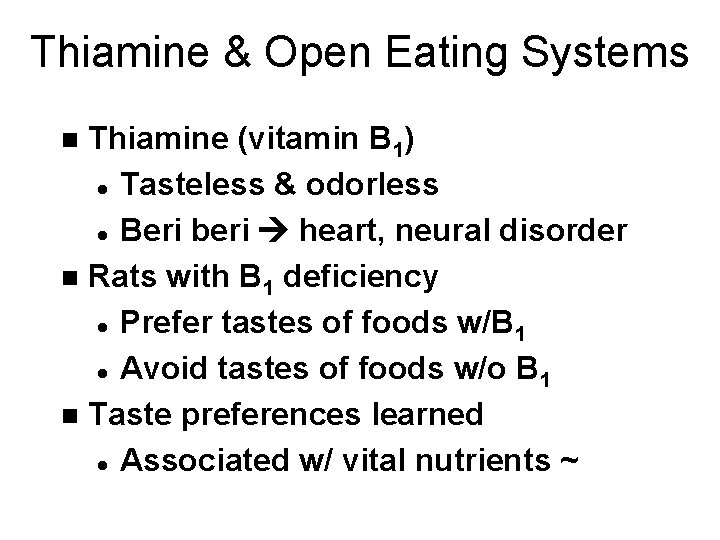 Thiamine & Open Eating Systems

- Thiamine (vitamin $B_1$)
  - Tasteless & odorless
  - Beri beri → heart, neural disorder
- Rats with $B_1$ deficiency
  - Prefer tastes of foods w/$B_1$
  - Avoid tastes of foods w/o $B_1$
- Taste preferences learned
  - Associated w/ vital nutrients ~